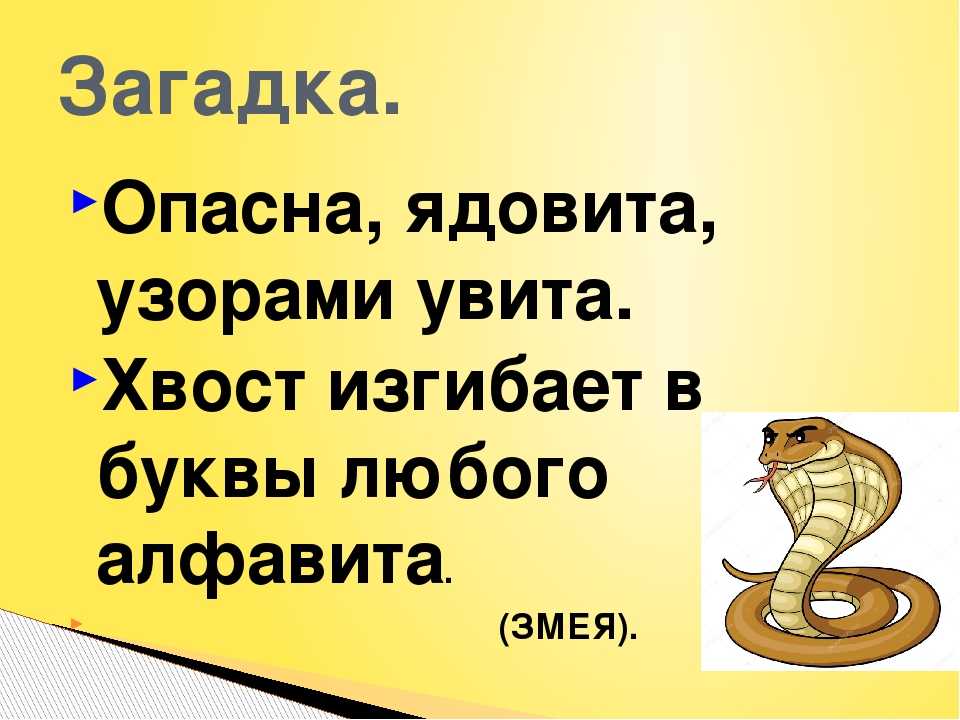 Загадка.

Опасна, ядовита, узорами увита.

Хвост изгибает в буквы любого алфавита.

(ЗМЕЯ).